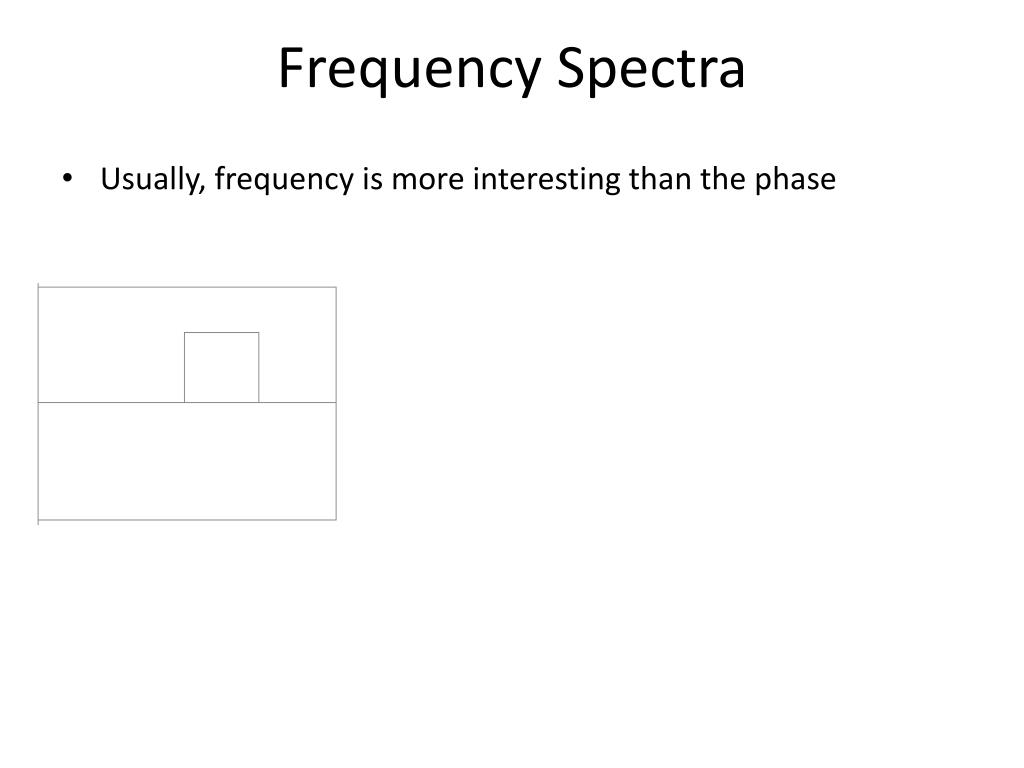 Frequency Spectra

• Usually, frequency is more interesting than the phase